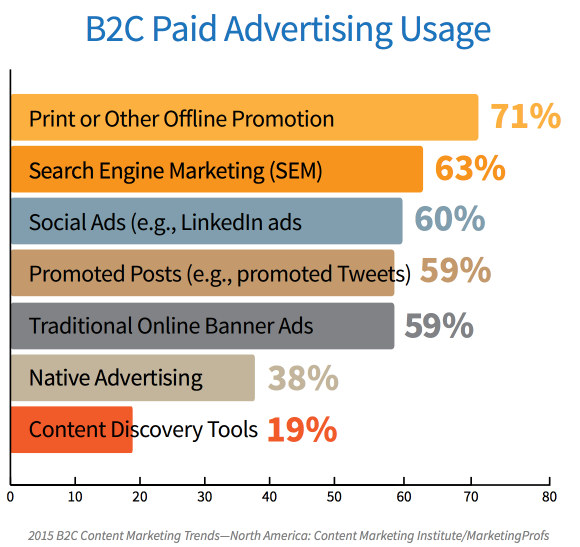 B2C Paid Advertising Usage

Print or Other Offline Promotion 71%

Search Engine Marketing (SEM) 63%

Social Ads (e.g., LinkedIn ads 60%

Promoted Posts (e.g., promoted Tweets) 59%

Traditional Online Banner Ads 59%

Native Advertising 38%

Content Discovery Tools 19%

0 10 20 30 40 50 60 70 80

2015 B2C Content Marketing Trends—North America: Content Marketing Institute/MarketingProfs